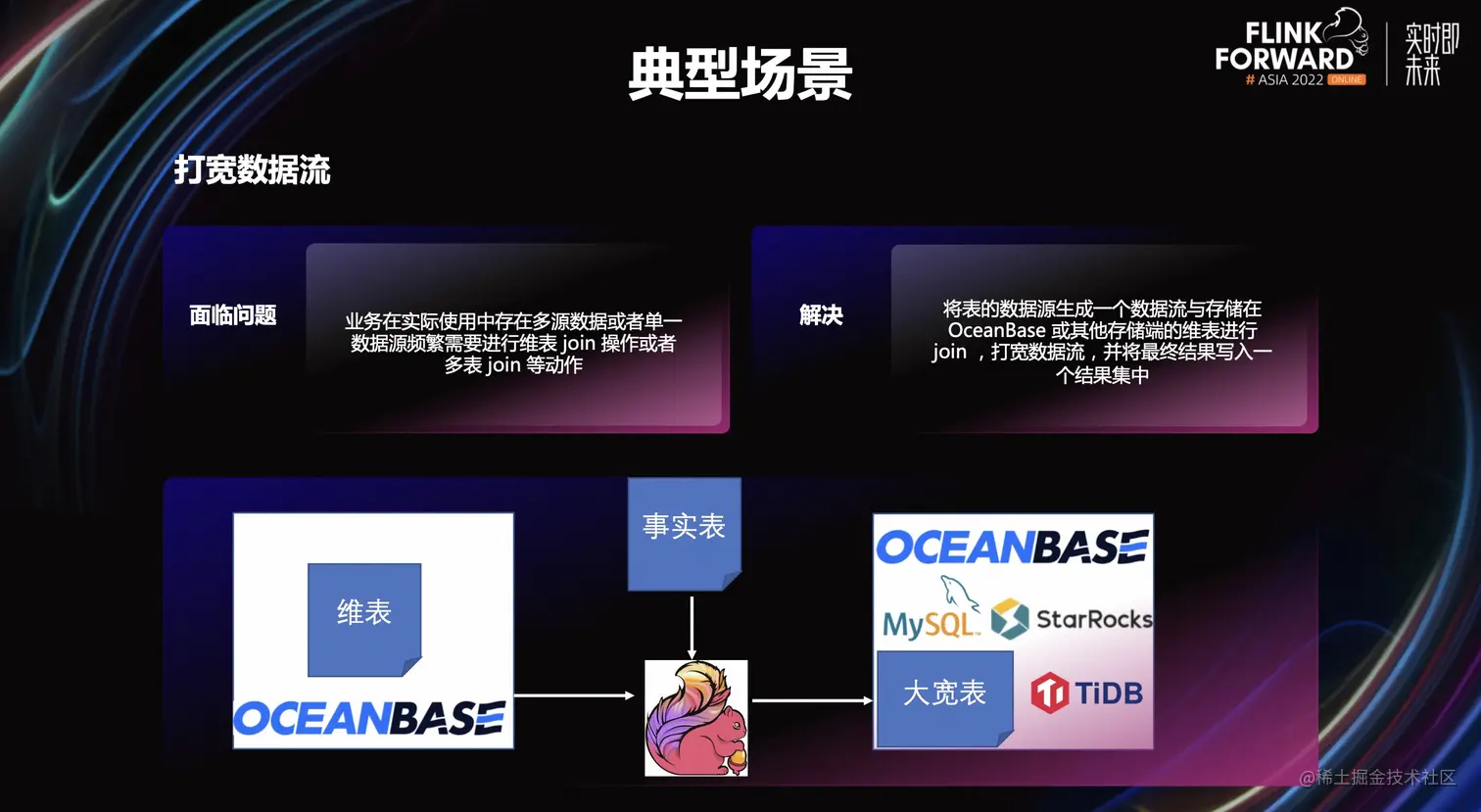 典型场景

FLINK FORWARD # ASIA 2022 ONLINE

实时即未来

打宽数据流

面临问题

业务在实际使用中存在多源数据或者单一数据源频繁需要进行维表 join 操作或者多表 join 等动作

解决

将表的数据源生成一个数据流与存储在 OceanBase 或其他存储端的维表进行 join ，打宽数据流，并将最终结果写入一个结果集中

维表

OCEANBASE

事实表

OCEANBASE

MySQL

StarRocks

大宽表

TiDB

@稀土掘金技术社区